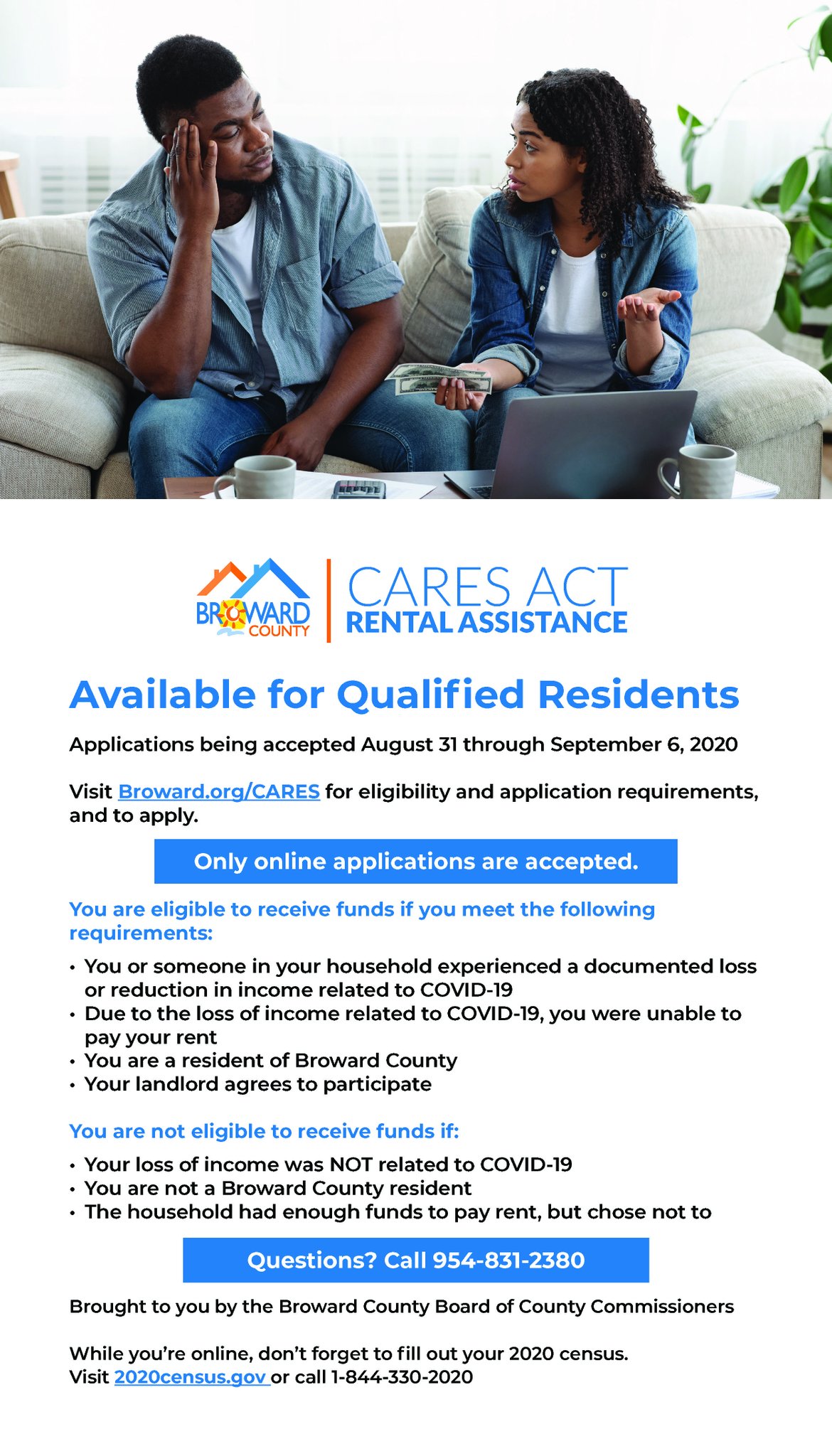 BROWARD COUNTY

CARES ACT
RENTAL ASSISTANCE

Available for Qualified Residents

Applications being accepted August 31 through September 6, 2020

Visit Broward.org/CARES for eligibility and application requirements, and to apply.

Only online applications are accepted.

You are eligible to receive funds if you meet the following requirements:

• You or someone in your household experienced a documented loss or reduction in income related to COVID-19
• Due to the loss of income related to COVID-19, you were unable to pay your rent
• You are a resident of Broward County
• Your landlord agrees to participate

You are not eligible to receive funds if:

• Your loss of income was NOT related to COVID-19
• You are not a Broward County resident
• The household had enough funds to pay rent, but chose not to

Questions? Call 954-831-2380

Brought to you by the Broward County Board of County Commissioners

While you're online, don't forget to fill out your 2020 census.
Visit 2020census.gov or call 1-844-330-2020